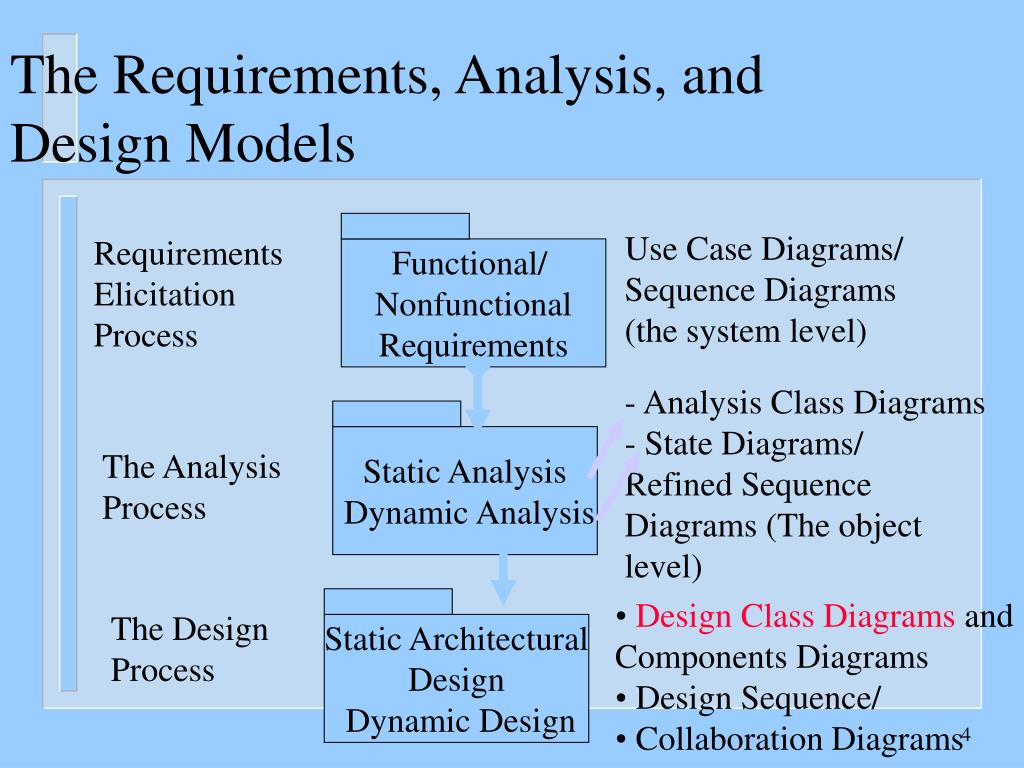 The Requirements, Analysis, and Design Models

Requirements Elicitation Process

Functional/ Nonfunctional Requirements

Use Case Diagrams/ Sequence Diagrams (the system level)

The Analysis Process

Static Analysis Dynamic Analysis

- Analysis Class Diagrams
- State Diagrams/ Refined Sequence Diagrams (The object level)

The Design Process

Static Architectural Design Dynamic Design

• Design Class Diagrams and Components Diagrams
• Design Sequence/
• Collaboration Diagrams

4